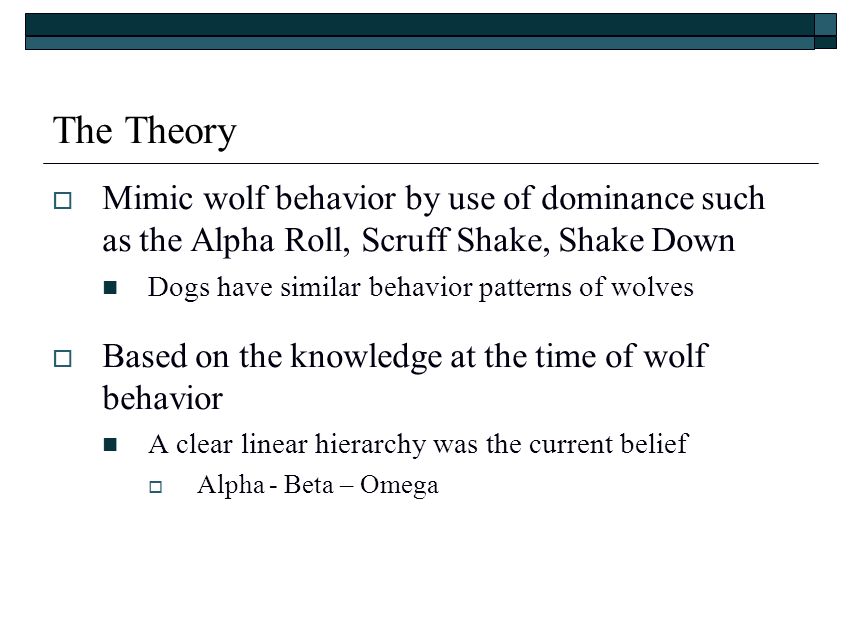 The Theory

Mimic wolf behavior by use of dominance such as the Alpha Roll, Scruff Shake, Shake Down

Dogs have similar behavior patterns of wolves

Based on the knowledge at the time of wolf behavior

A clear linear hierarchy was the current belief

Alpha - Beta – Omega